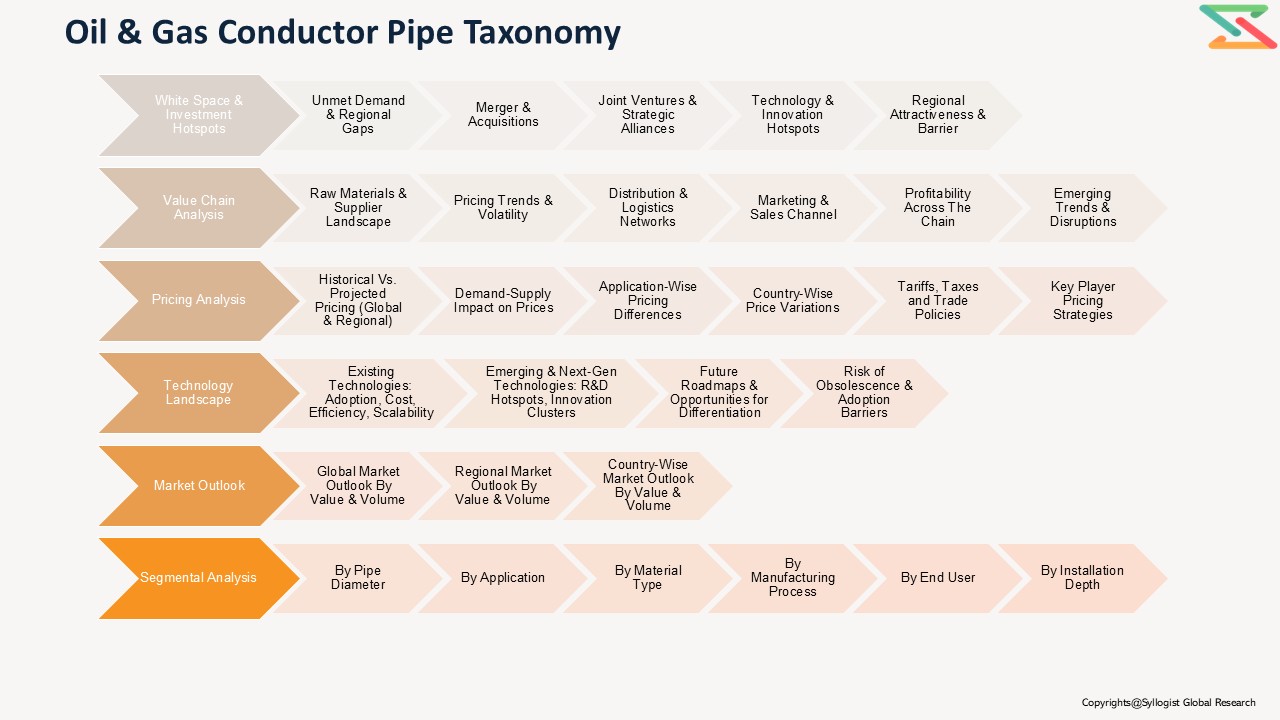 Oil & Gas Conductor Pipe Taxonomy

White Space & Investment Hotspots
Unmet Demand & Regional Gaps
Merger & Acquisitions
Joint Ventures & Strategic Alliances
Technology & Innovation Hotspots
Regional Attractiveness & Barrier

Value Chain Analysis
Raw Materials & Supplier Landscape
Pricing Trends & Volatility
Distribution & Logistics Networks
Marketing & Sales Channel
Profitability Across The Chain
Emerging Trends & Disruptions

Pricing Analysis
Historical Vs. Projected Pricing (Global & Regional)
Demand-Supply Impact on Prices
Application-Wise Pricing Differences
Country-Wise Price Variations
Tariffs, Taxes and Trade Policies
Key Player Pricing Strategies

Technology Landscape
Existing Technologies: Adoption, Cost, Efficiency, Scalability
Emerging & Next-Gen Technologies: R&D Hotspots, Innovation Clusters
Future Roadmaps & Opportunities for Differentiation
Risk of Obsolescence & Adoption Barriers

Market Outlook
Global Market Outlook By Value & Volume
Regional Market Outlook By Value & Volume
Country-Wise Market Outlook By Value & Volume

Segmental Analysis
By Pipe Diameter
By Application
By Material Type
By Manufacturing Process
By End User
By Installation Depth

Copyrights@Syllogist Global Research